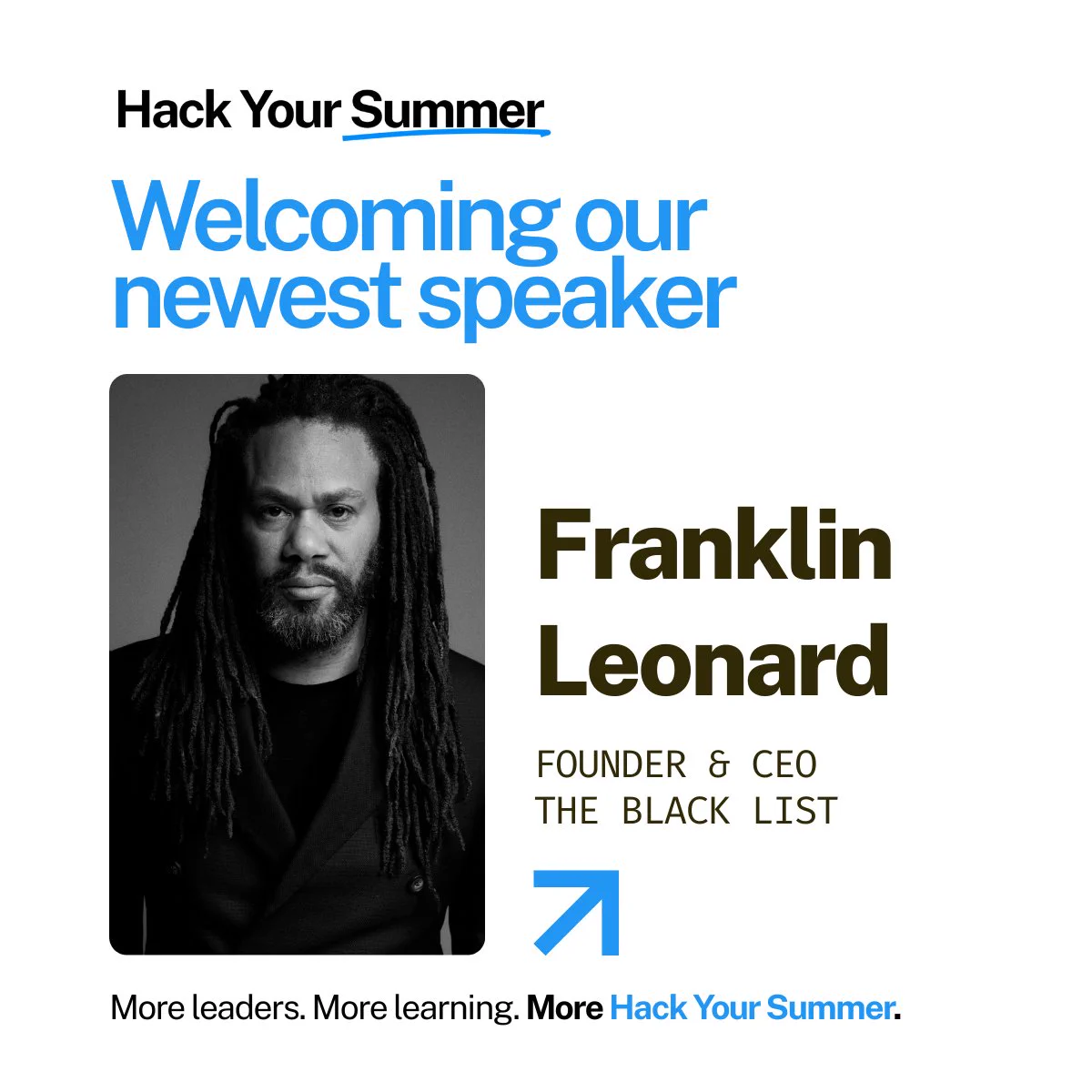 Hack Your Summer

Welcoming our newest speaker

Franklin Leonard

FOUNDER & CEO
THE BLACK LIST

More leaders. More learning. More Hack Your Summer.